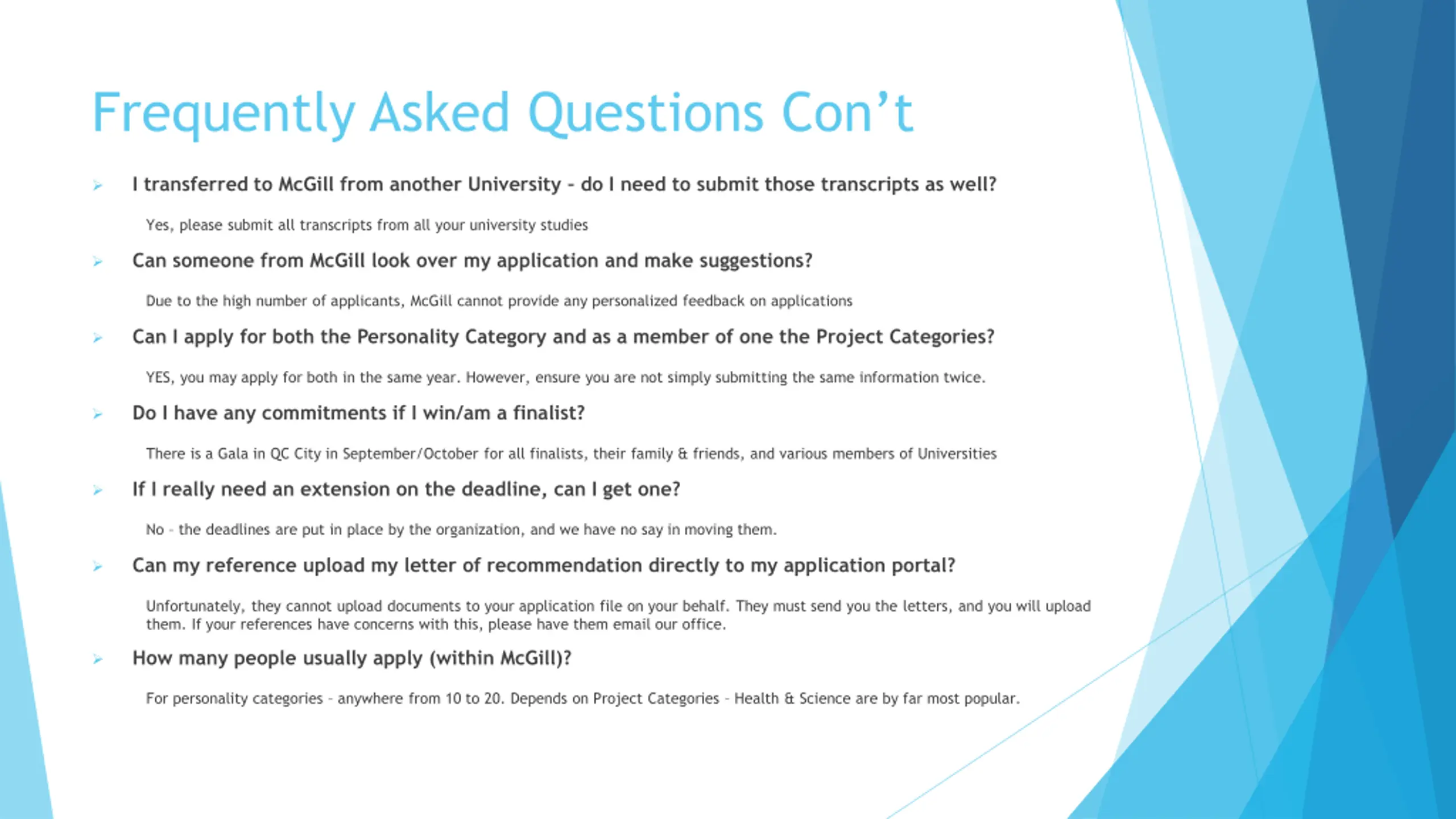 Frequently Asked Questions Con’t

I transferred to McGill from another University - do I need to submit those transcripts as well?

Yes, please submit all transcripts from all your university studies

Can someone from McGill look over my application and make suggestions?

Due to the high number of applicants, McGill cannot provide any personalized feedback on applications

Can I apply for both the Personality Category and as a member of one the Project Categories?

YES, you may apply for both in the same year. However, ensure you are not simply submitting the same information twice.

Do I have any commitments if I win/am a finalist?

There is a Gala in QC City in September/October for all finalists, their family & friends, and various members of Universities

If I really need an extension on the deadline, can I get one?

No - the deadlines are put in place by the organization, and we have no say in moving them.

Can my reference upload my letter of recommendation directly to my application portal?

Unfortunately, they cannot upload documents to your application file on your behalf. They must send you the letters, and you will upload them. If your references have concerns with this, please have them email our office.

How many people usually apply (within McGill)?

For personality categories - anywhere from 10 to 20. Depends on Project Categories - Health & Science are by far most popular.